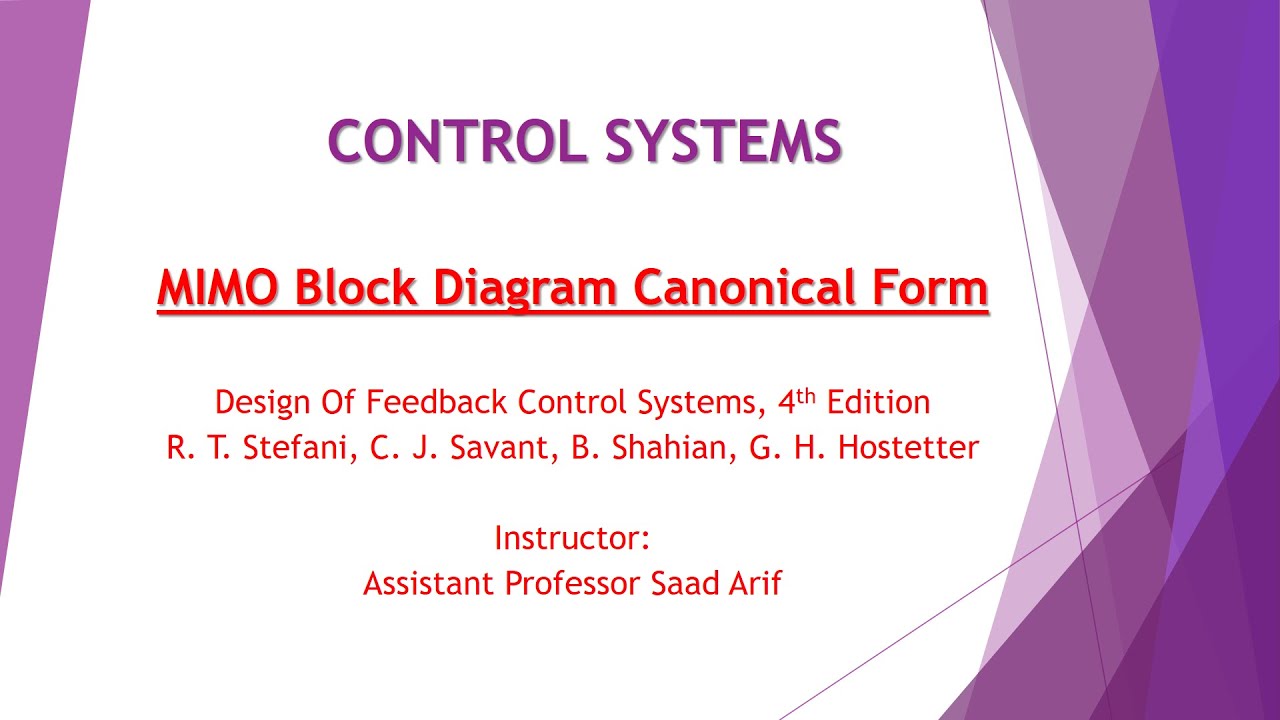 CONTROL SYSTEMS

MIMO Block Diagram Canonical Form

Design Of Feedback Control Systems, 4th Edition
R. T. Stefani, C. J. Savant, B. Shahian, G. H. Hostetter

Instructor:
Assistant Professor Saad Arif